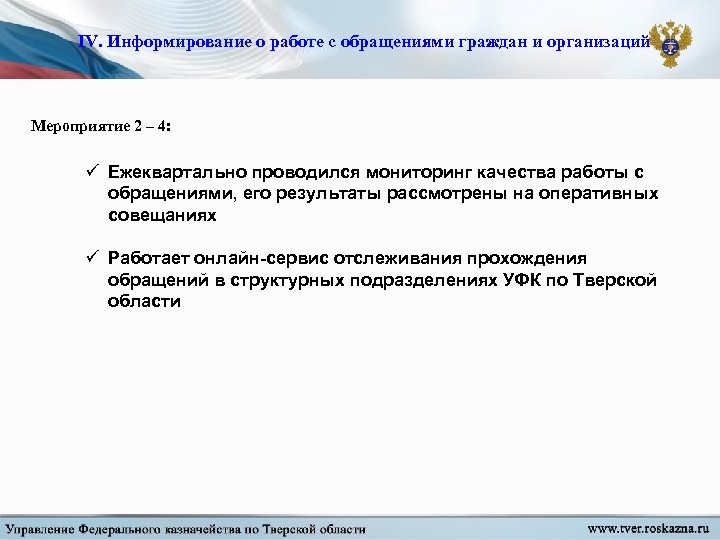 IV. Информирование о работе с обращениями граждан и организаций

Мероприятие 2 – 4:

✓ Ежеквартально проводился мониторинг качества работы с обращениями, его результаты рассмотрены на оперативных совещаниях

✓ Работает онлайн-сервис отслеживания прохождения обращений в структурных подразделениях УФК по Тверской области

Управление Федерального казначейства по Тверской области

www.tver.roskazna.ru